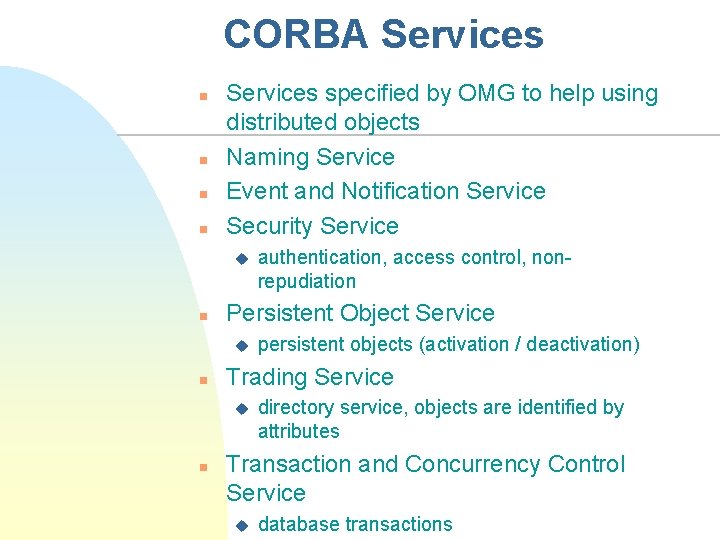 CORBA Services

- Services specified by OMG to help using distributed objects
- Naming Service
- Event and Notification Service
- Security Service
  - authentication, access control, non-repudiation
- Persistent Object Service
  - persistent objects (activation / deactivation)
- Trading Service
  - directory service, objects are identified by attributes
- Transaction and Concurrency Control Service
  - database transactions